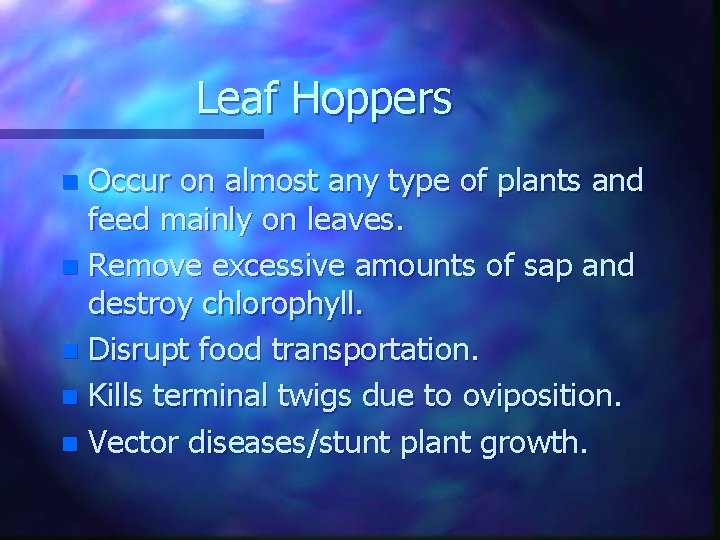 Leaf Hoppers

- Occur on almost any type of plants and feed mainly on leaves.
- Remove excessive amounts of sap and destroy chlorophyll.
- Disrupt food transportation.
- Kills terminal twigs due to oviposition.
- Vector diseases/stunt plant growth.